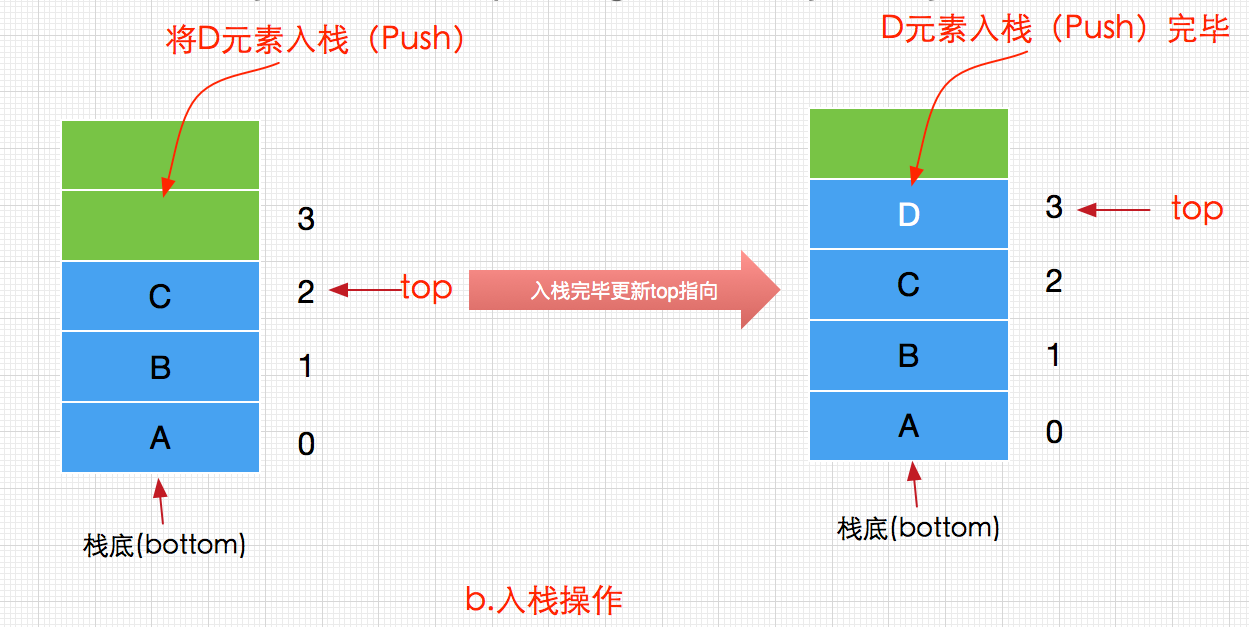 将D元素入栈（Push）

3
C 2 top
B 1
A 0

栈底(bottom)

入栈完毕更新top指向

D元素入栈（Push）完毕

D 3 top
C 2
B 1
A 0

栈底(bottom)

b.入栈操作